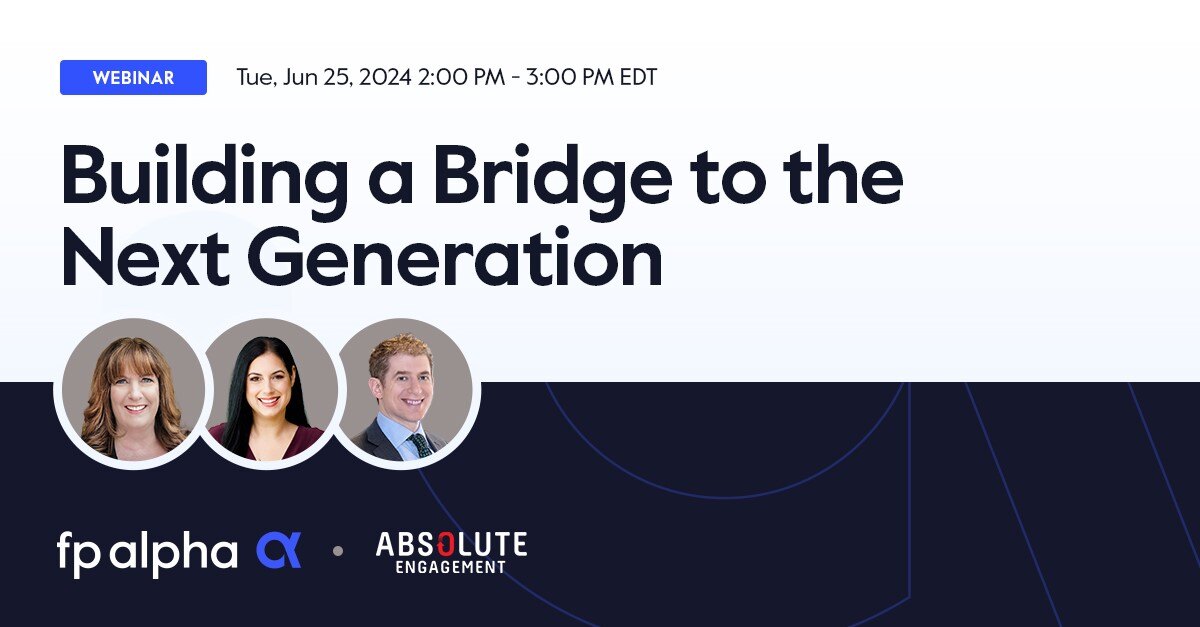 WEBINAR Tue, Jun 25, 2024 2:00 PM - 3:00 PM EDT

Building a Bridge to the Next Generation

fp alpha

ABSOLUTE ENGAGEMENT